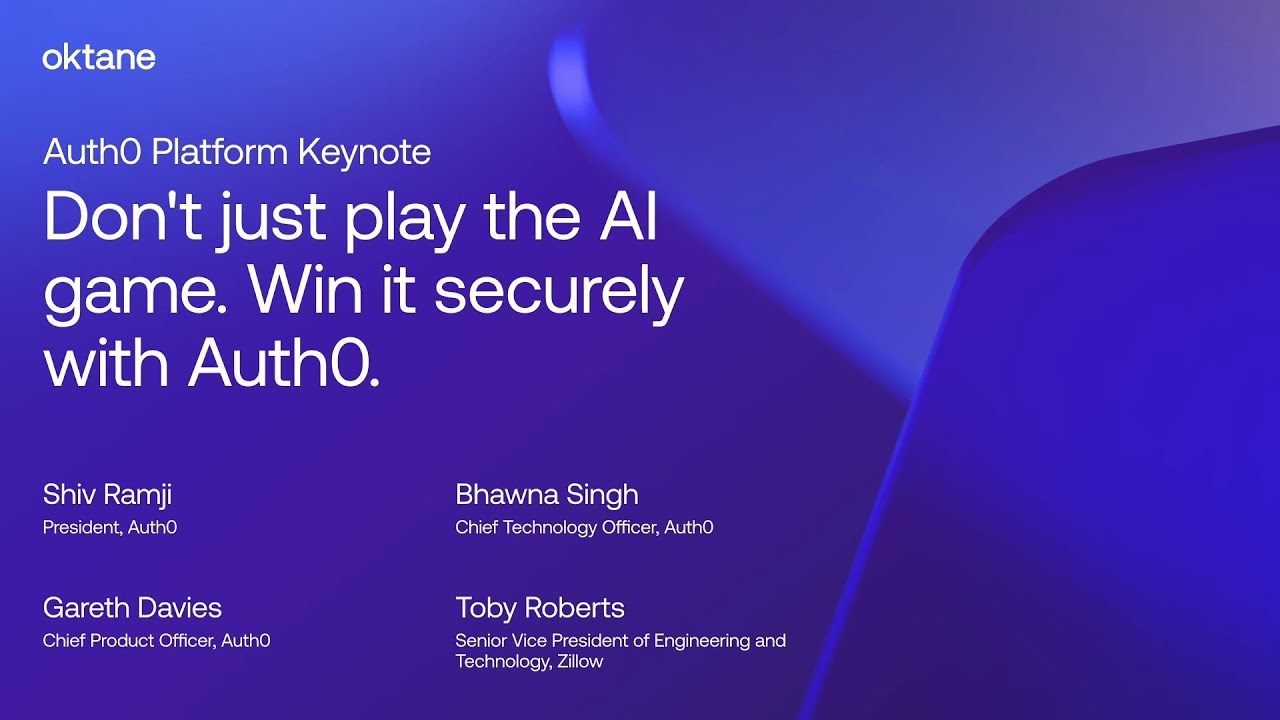 oktane

Auth0 Platform Keynote

Don't just play the AI game. Win it securely with Auth0.

Shiv Ramji
President, Auth0

Gareth Davies
Chief Product Officer, Auth0

Bhawna Singh
Chief Technology Officer, Auth0

Toby Roberts
Senior Vice President of Engineering and Technology, Zillow